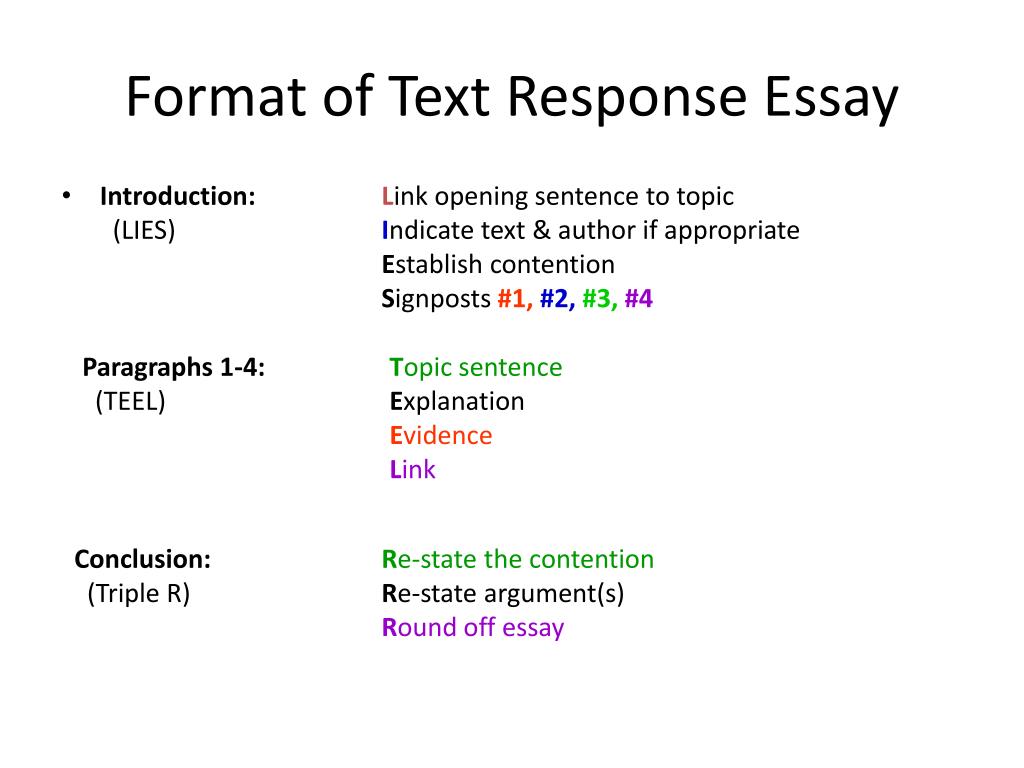 Format of Text Response Essay

• Introduction:
(LIES)

Link opening sentence to topic
Indicate text & author if appropriate
Establish contention
Signposts #1, #2, #3, #4

Paragraphs 1-4:
(TEEL)

Topic sentence
Explanation
Evidence
Link

Conclusion:
(Triple R)

Re-state the contention
Re-state argument(s)
Round off essay